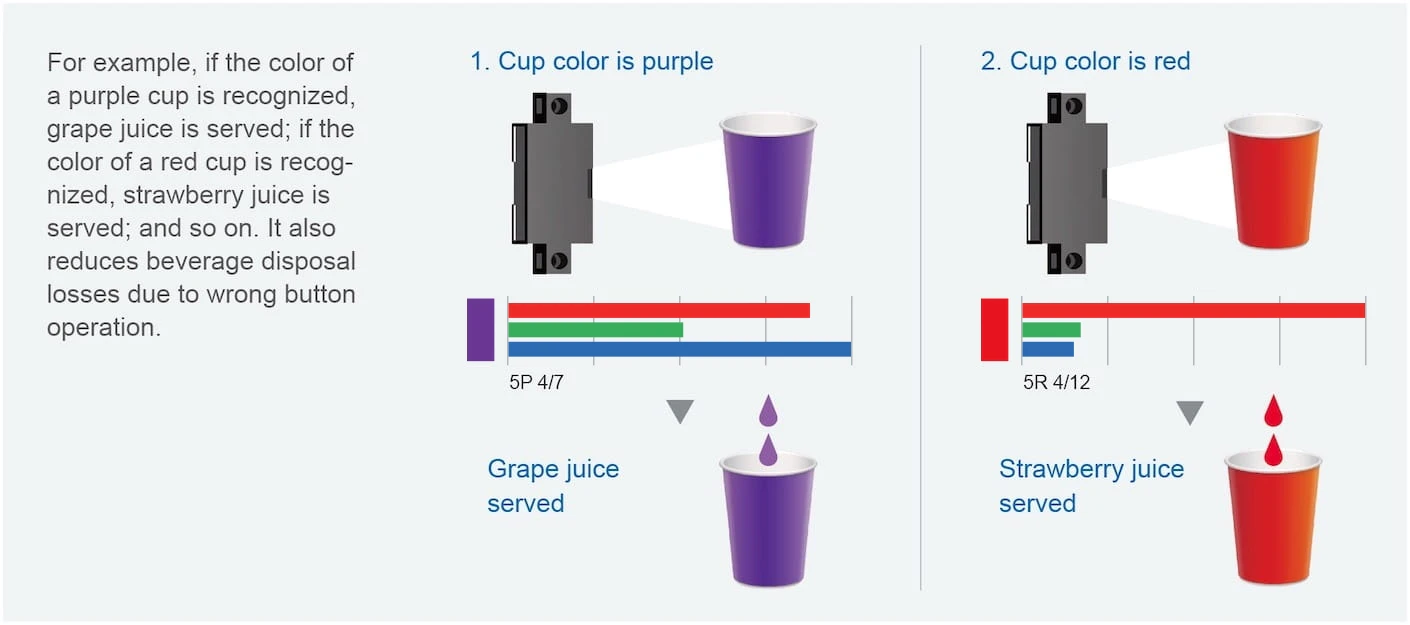 For example, if the color of a purple cup is recognized, grape juice is served; if the color of a red cup is recognized, strawberry juice is served; and so on. It also reduces beverage disposal losses due to wrong button operation.

1. Cup color is purple

5P 4/7

Grape juice served

2. Cup color is red

5R 4/12

Strawberry juice served